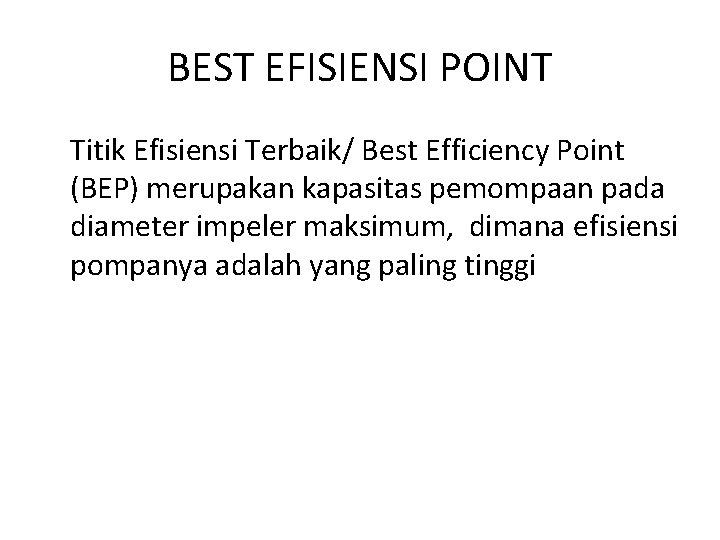 BEST EFISIENSI POINT

Titik Efisiensi Terbaik/ Best Efficiency Point (BEP) merupakan kapasitas pemompaan pada diameter impeler maksimum, dimana efisiensi pompanya adalah yang paling tinggi